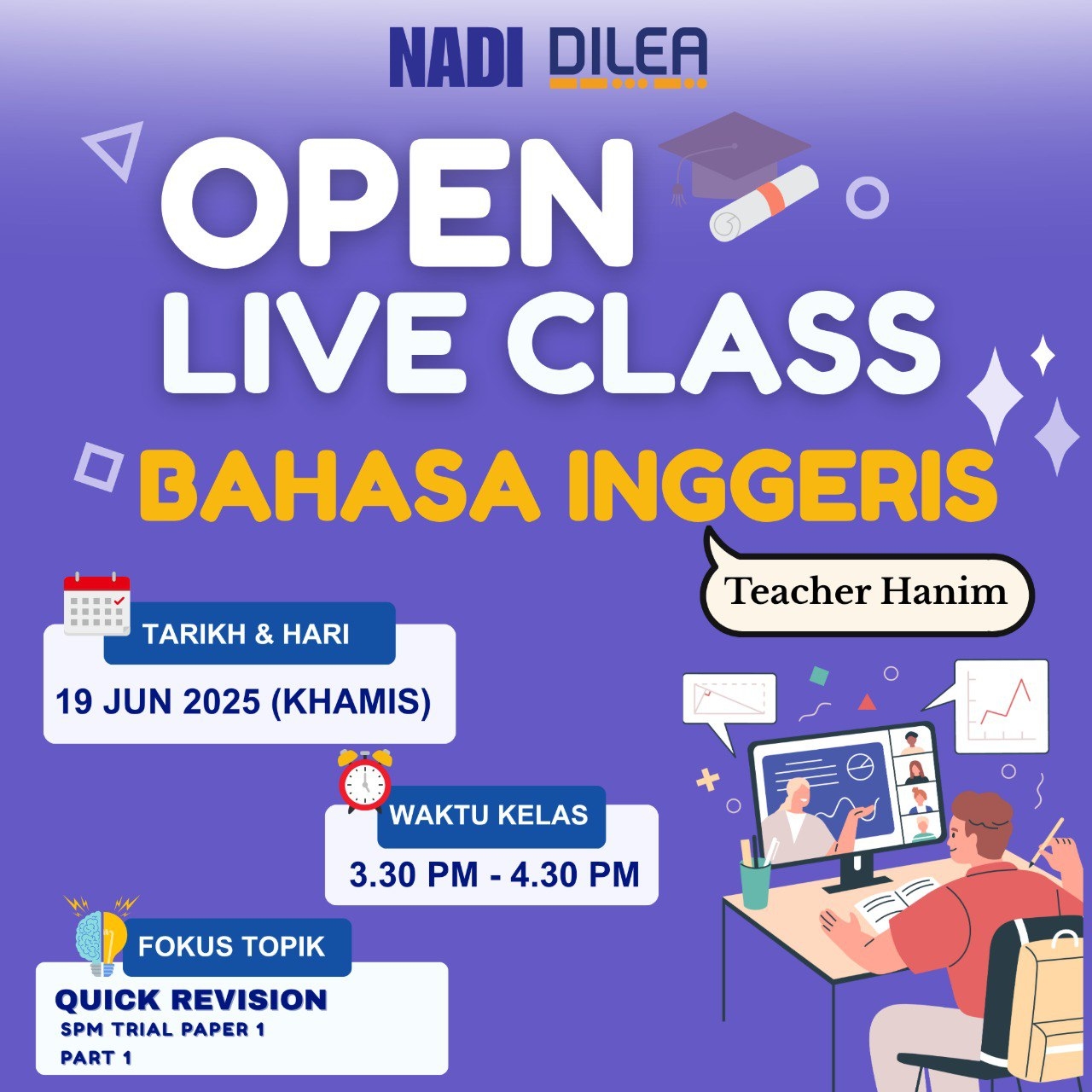 NADI DILEA

OPEN
LIVE CLASS

BAHASA INGGERIS

Teacher Hanim

TARIKH & HARI
19 JUN 2025 (KHAMIS)

WAKTU KELAS
3.30 PM - 4.30 PM

FOKUS TOPIK
QUICK REVISION
SPM TRIAL PAPER 1
PART 1